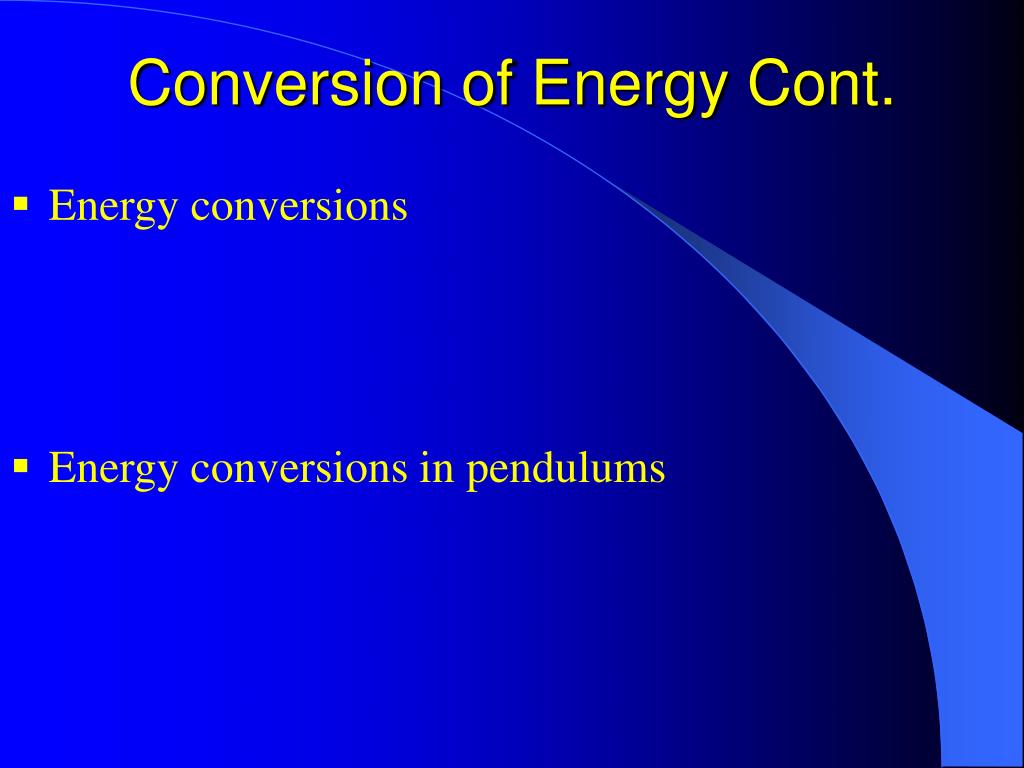 Conversion of Energy Cont.

▪ Energy conversions

▪ Energy conversions in pendulums